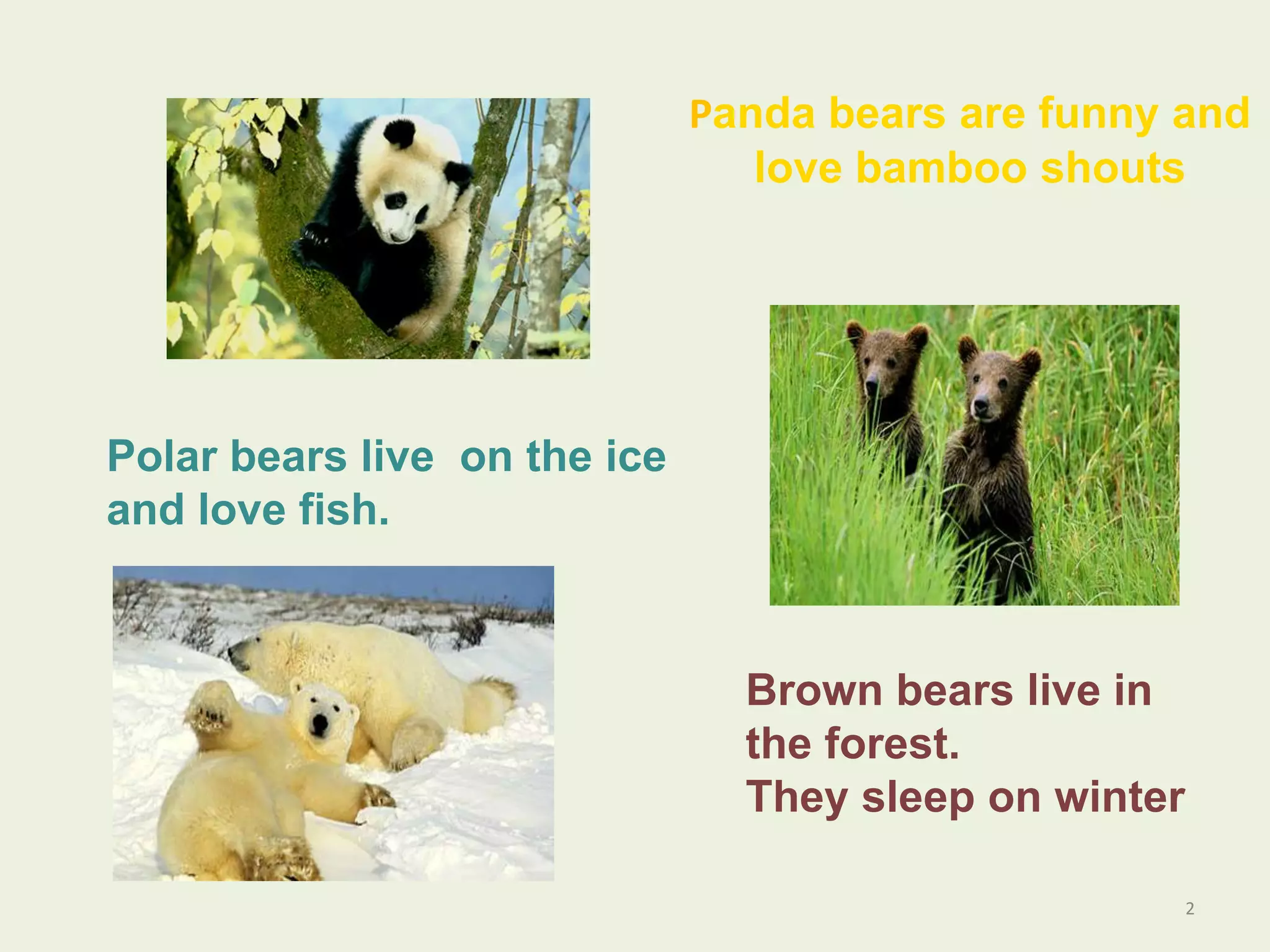 Panda bears are funny and love bamboo shouts

Polar bears live  on the ice and love fish.

Brown bears live in the forest.
They sleep on winter

2